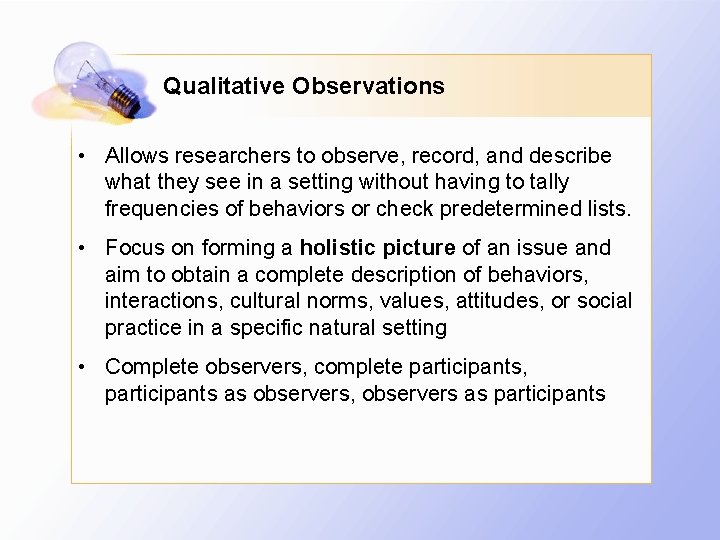 Qualitative Observations

• Allows researchers to observe, record, and describe what they see in a setting without having to tally frequencies of behaviors or check predetermined lists.

• Focus on forming a holistic picture of an issue and aim to obtain a complete description of behaviors, interactions, cultural norms, values, attitudes, or social practice in a specific natural setting

• Complete observers, complete participants, participants as observers, observers as participants